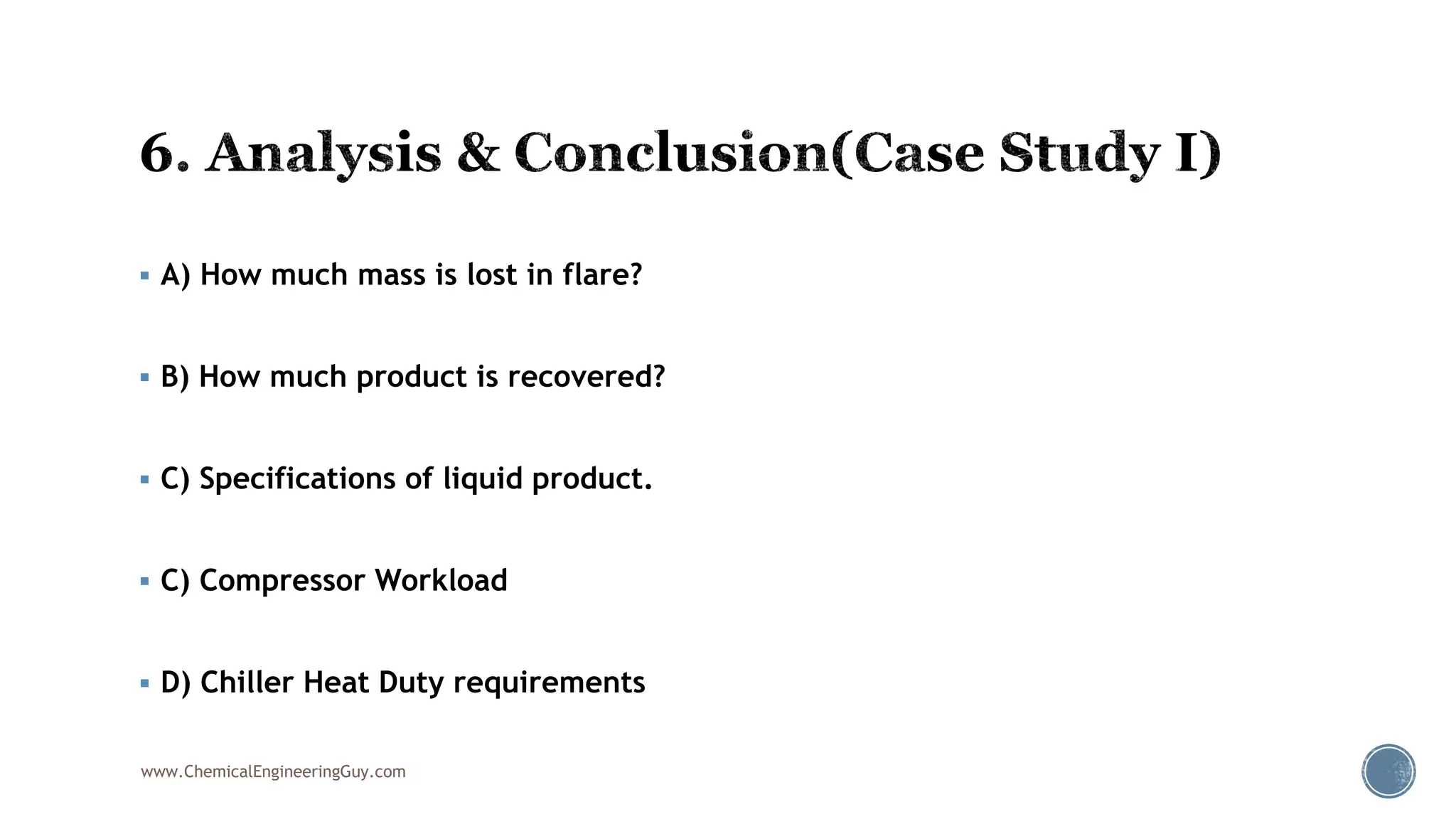 6. Analysis & Conclusion(Case Study I)

▪ A) How much mass is lost in flare?

▪ B) How much product is recovered?

▪ C) Specifications of liquid product.

▪ C) Compressor Workload

▪ D) Chiller Heat Duty requirements

www.ChemicalEngineeringGuy.com